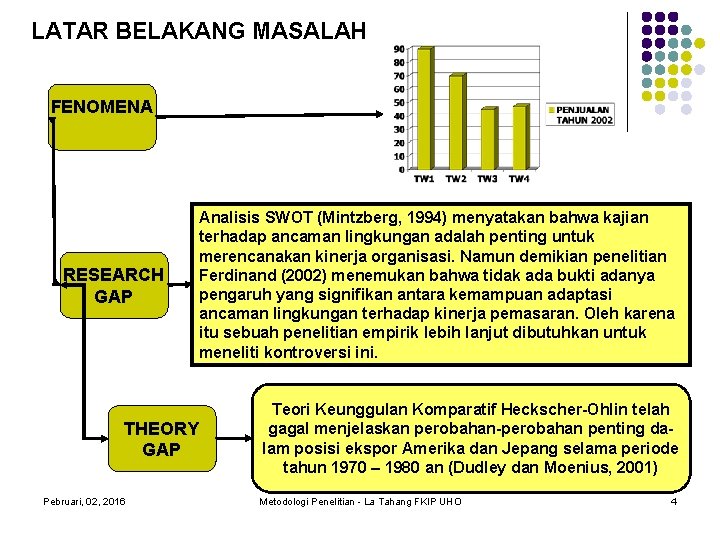 LATAR BELAKANG MASALAH

FENOMENA

90
80
70
60
50
40
30
20
10
0
TW1 TW2 TW3 TW4

PENJUALAN TAHUN 2002

RESEARCH GAP

Analisis SWOT (Mintzberg, 1994) menyatakan bahwa kajian terhadap ancaman lingkungan adalah penting untuk merencanakan kinerja organisasi. Namun demikian penelitian Ferdinand (2002) menemukan bahwa tidak ada bukti adanya pengaruh yang signifikan antara kemampuan adaptasi ancaman lingkungan terhadap kinerja pemasaran. Oleh karena itu sebuah penelitian empirik lebih lanjut dibutuhkan untuk meneliti kontroversi ini.

THEORY GAP

Teori Keunggulan Komparatif Heckscher-Ohlin telah gagal menjelaskan perobahan-perobahan penting dalam posisi ekspor Amerika dan Jepang selama periode tahun 1970 – 1980 an (Dudley dan Moenius, 2001)

Pebruari, 02, 2016 Metodologi Penelitian - La Tahang FKIP UHO 4